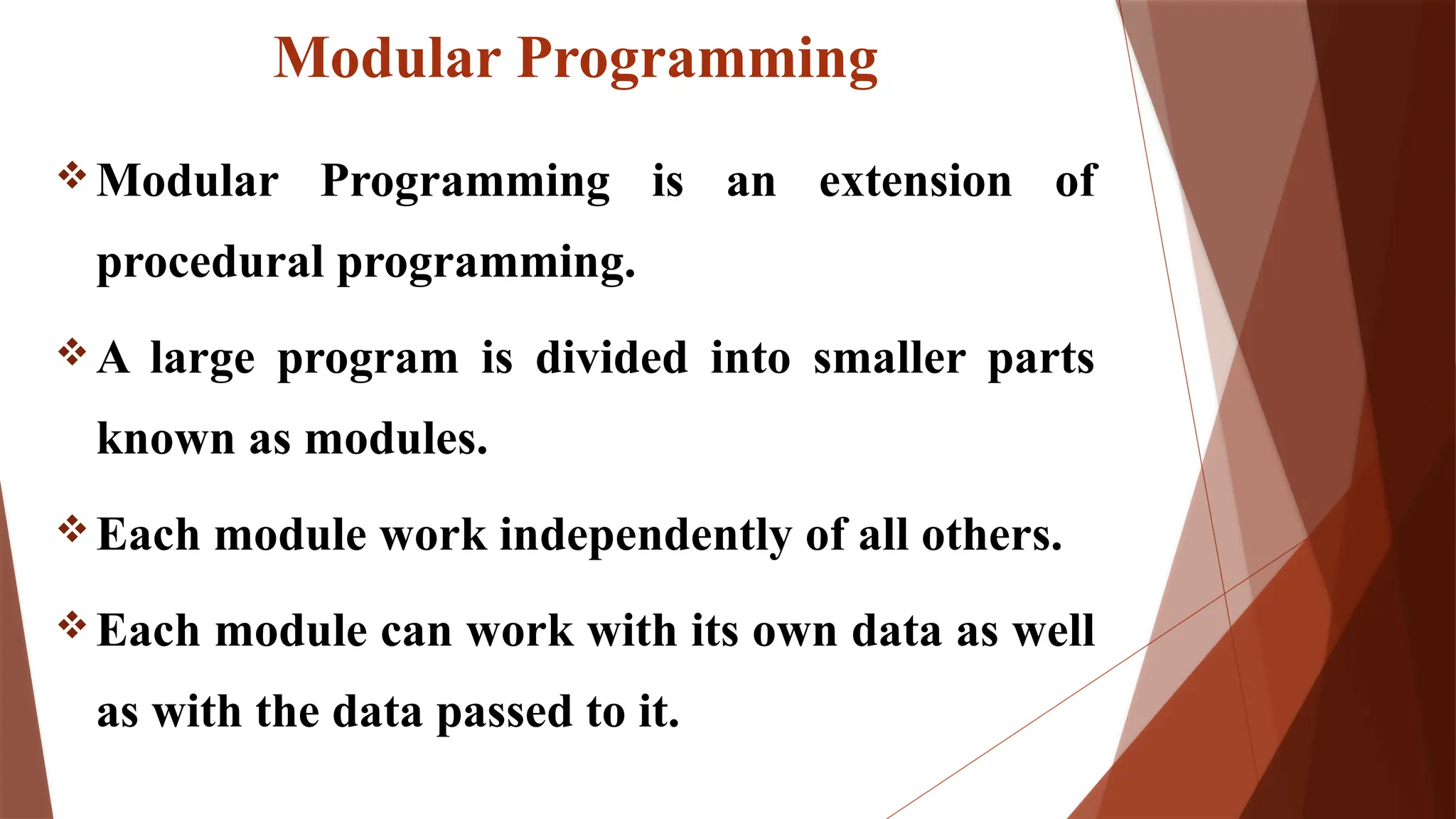 Modular Programming

❖ Modular Programming is an extension of procedural programming.

❖ A large program is divided into smaller parts known as modules.

❖ Each module work independently of all others.

❖ Each module can work with its own data as well as with the data passed to it.